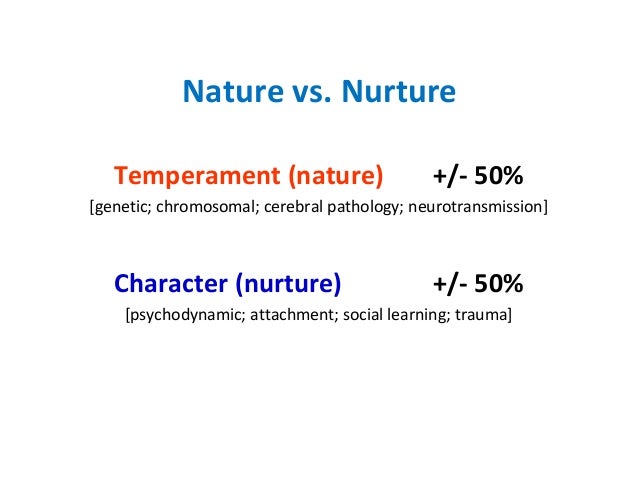 Nature vs. Nurture

Temperament (nature) +/- 50%
[genetic; chromosomal; cerebral pathology; neurotransmission]

Character (nurture) +/- 50%
[psychodynamic; attachment; social learning; trauma]